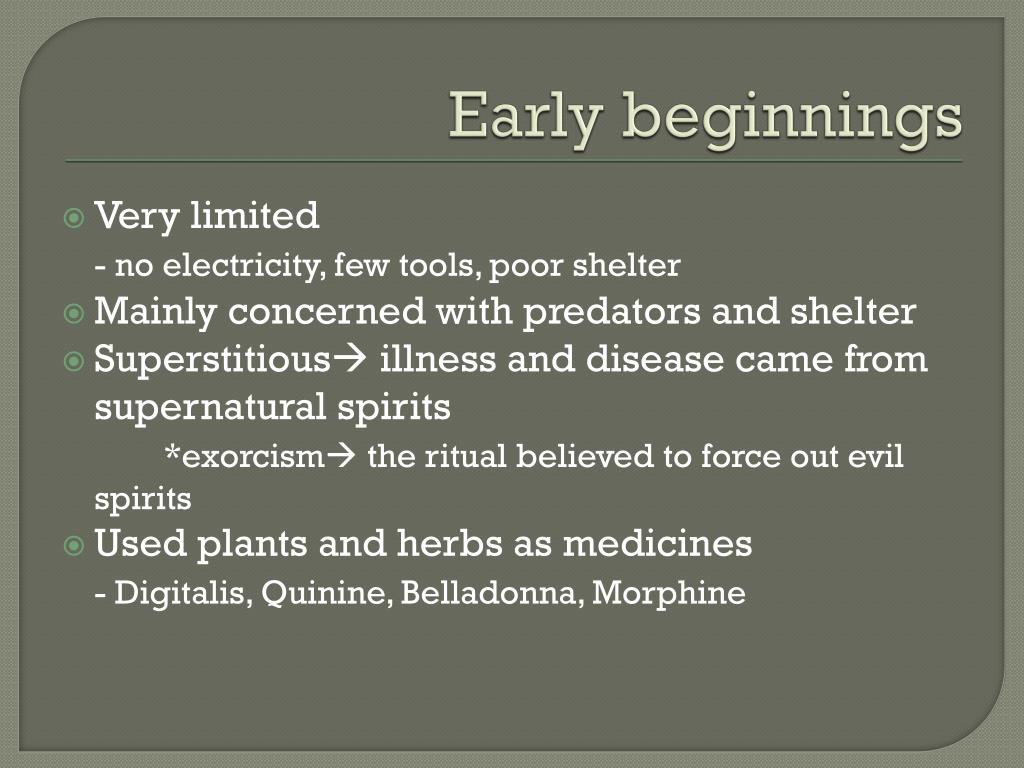 Early beginnings

Very limited

- no electricity, few tools, poor shelter

Mainly concerned with predators and shelter

Superstitious→ illness and disease came from supernatural spirits

*exorcism→ the ritual believed to force out evil spirits

Used plants and herbs as medicines

- Digitalis, Quinine, Belladonna, Morphine